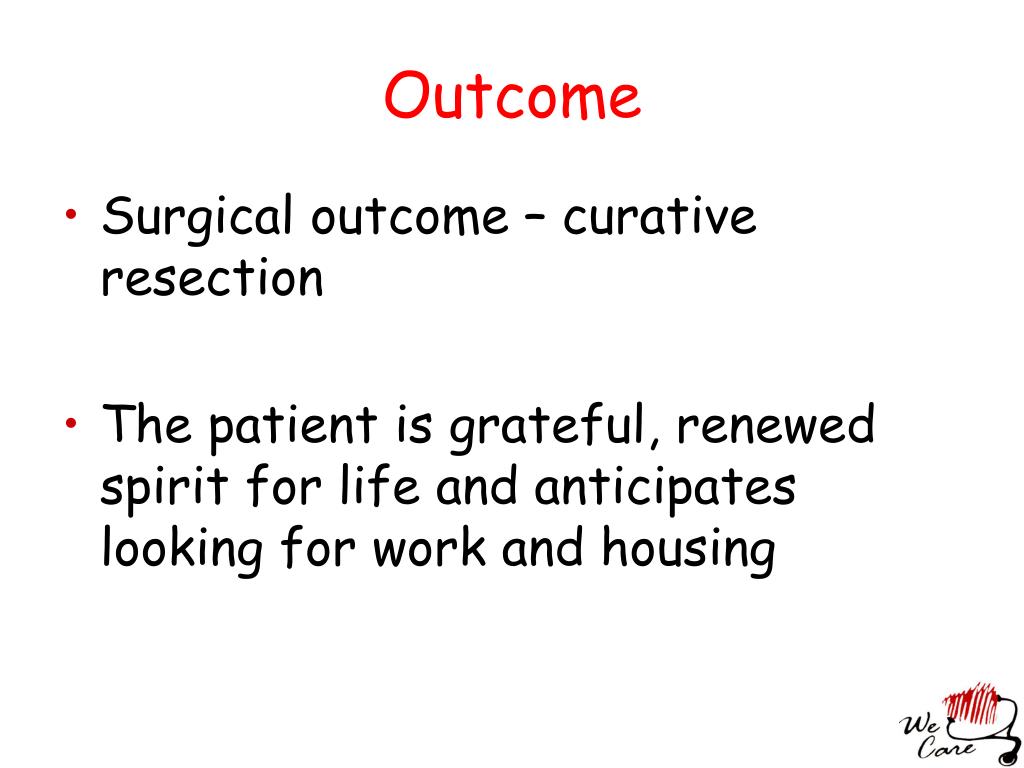 Outcome

• Surgical outcome – curative resection

• The patient is grateful, renewed spirit for life and anticipates looking for work and housing

We Care